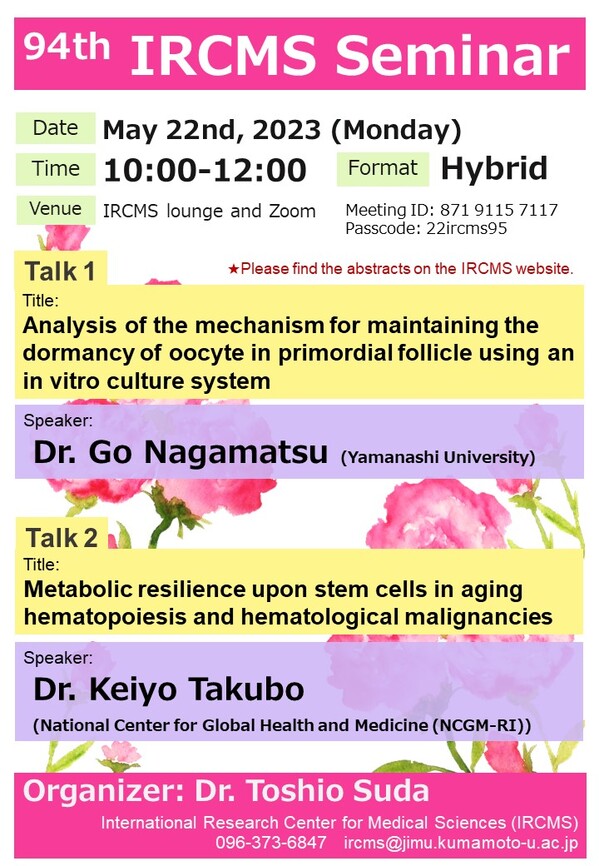 94th IRCMS Seminar

Date May 22nd, 2023 (Monday)

Time 10:00-12:00

Format Hybrid

Venue IRCMS lounge and Zoom

Meeting ID: 871 9115 7117
Passcode: 22ircms95

Talk 1

★Please find the abstracts on the IRCMS website.

Title:
Analysis of the mechanism for maintaining the dormancy of oocyte in primordial follicle using an in vitro culture system

Speaker:
Dr. Go Nagamatsu (Yamanashi University)

Talk 2

Title:
Metabolic resilience upon stem cells in aging hematopoiesis and hematological malignancies

Speaker:
Dr. Keiyo Takubo
(National Center for Global Health and Medicine (NCGM-RI))

Organizer: Dr. Toshio Suda
International Research Center for Medical Sciences (IRCMS)
096-373-6847 ircms@jimu.kumamoto-u.ac.jp